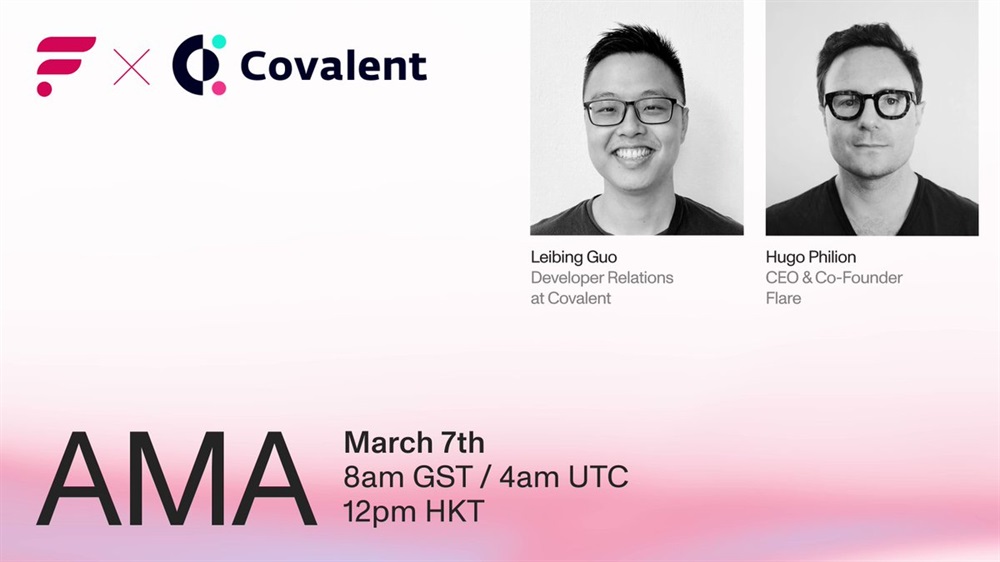 Covalent

Leibing Guo
Developer Relations at Covalent

Hugo Philion
CEO & Co-Founder
Flare

AMA

March 7th
8am GST / 4am UTC
12pm HKT